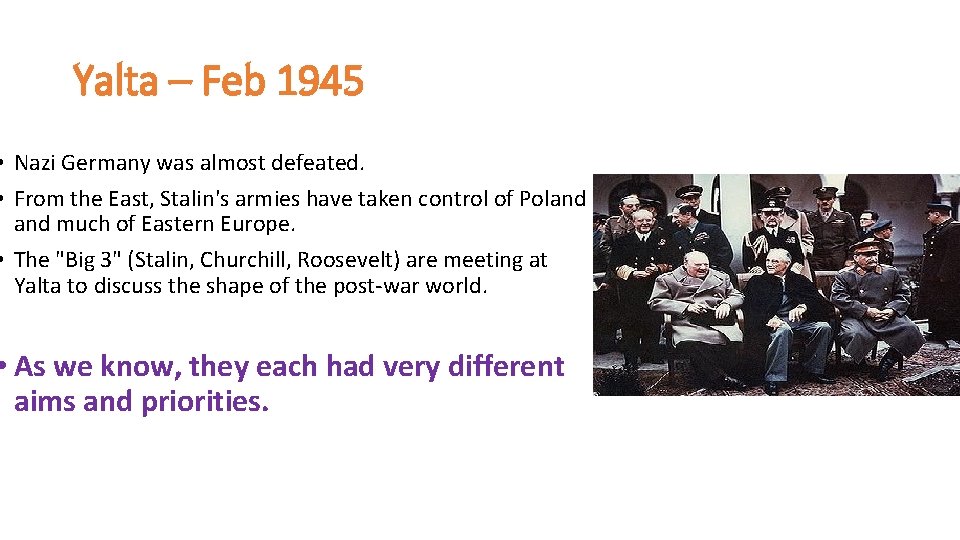 Yalta – Feb 1945

• Nazi Germany was almost defeated.

• From the East, Stalin's armies have taken control of Poland and much of Eastern Europe.

• The "Big 3" (Stalin, Churchill, Roosevelt) are meeting at Yalta to discuss the shape of the post-war world.

• As we know, they each had very different aims and priorities.